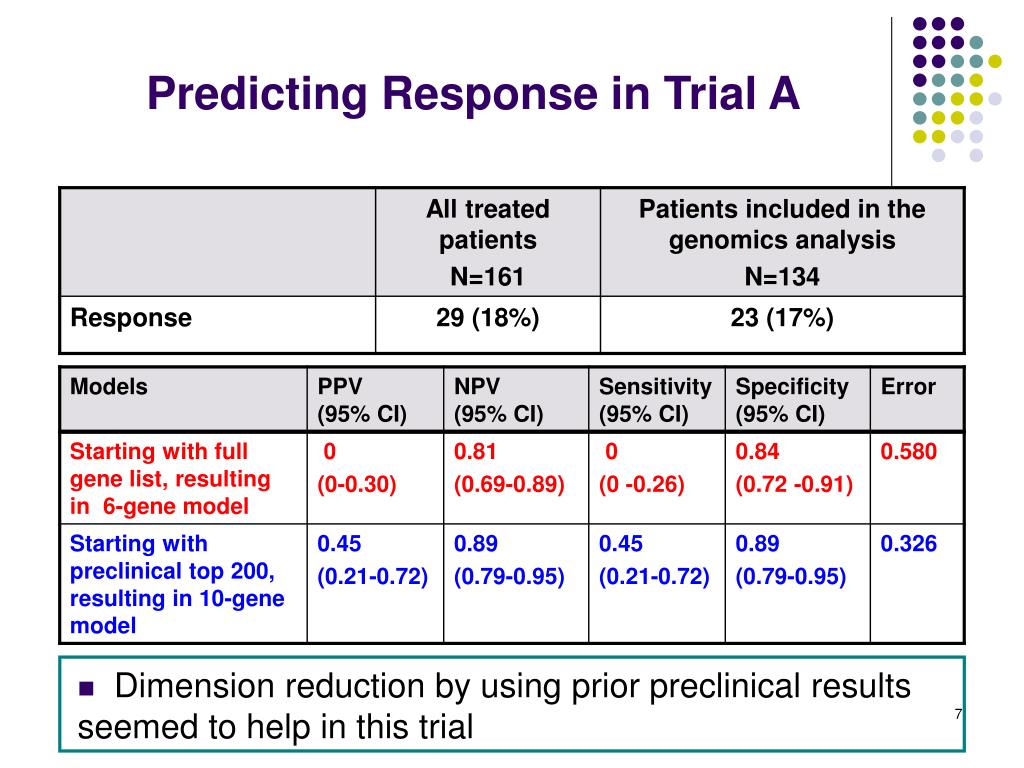 Predicting Response in Trial A

| | All treated patients N=161 | Patients included in the genomics analysis N=134 |
|---|---|---|
| Response | 29 (18%) | 23 (17%) |

| Models | PPV (95% CI) | NPV (95% CI) | Sensitivity (95% CI) | Specificity (95% CI) | Error |
|---|---|---|---|---|---|
| Starting with full gene list, resulting in 6-gene model | 0 (0-0.30) | 0.81 (0.69-0.89) | 0 (0 -0.26) | 0.84 (0.72 -0.91) | 0.580 |
| Starting with preclinical top 200, resulting in 10-gene model | 0.45 (0.21-0.72) | 0.89 (0.79-0.95) | 0.45 (0.21-0.72) | 0.89 (0.79-0.95) | 0.326 |

Dimension reduction by using prior preclinical results seemed to help in this trial

7